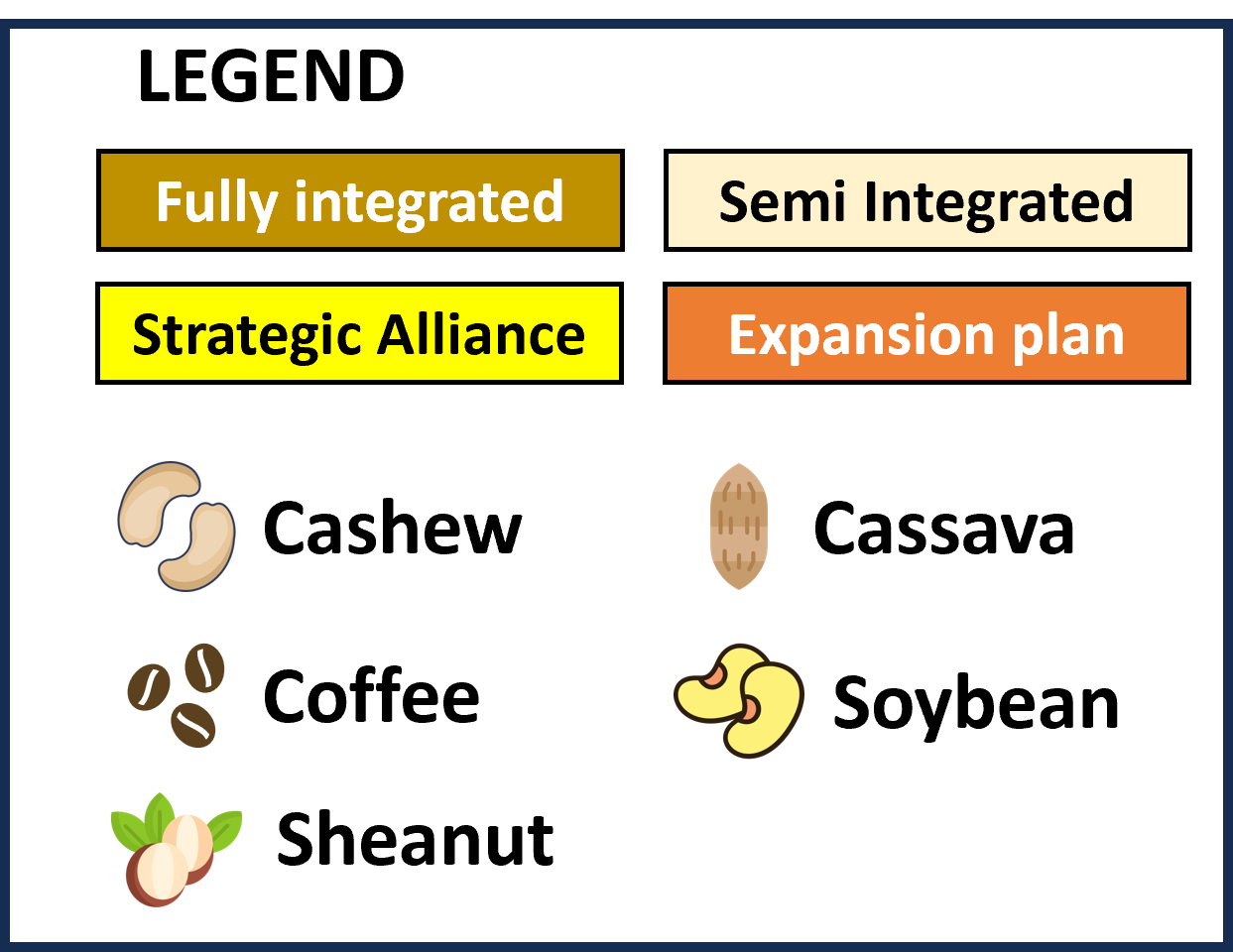 LEGEND

Fully integrated

Semi Integrated

Strategic Alliance

Expansion plan

Cashew

Cassava

Coffee

Soybean

Sheanut